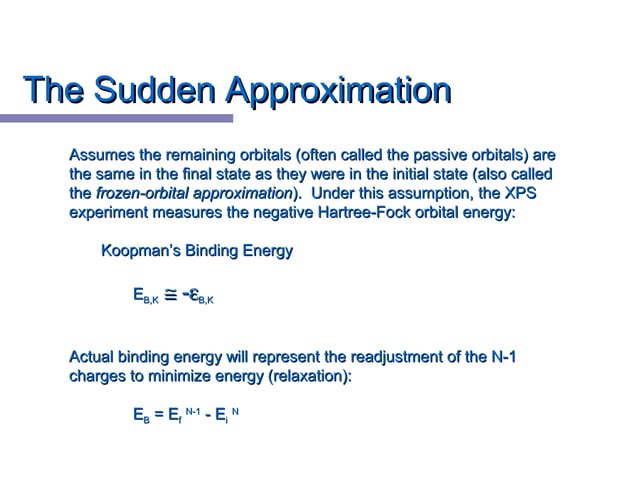 The Sudden Approximation

Assumes the remaining orbitals (often called the passive orbitals) are the same in the final state as they were in the initial state (also called the *frozen-orbital approximation*). Under this assumption, the XPS experiment measures the negative Hartree-Fock orbital energy:

Koopman's Binding Energy

$E_{B,K} \cong -\varepsilon_{B,K}$

Actual binding energy will represent the readjustment of the N-1 charges to minimize energy (relaxation):

$E_B = E_f^{N-1} - E_i^{N}$